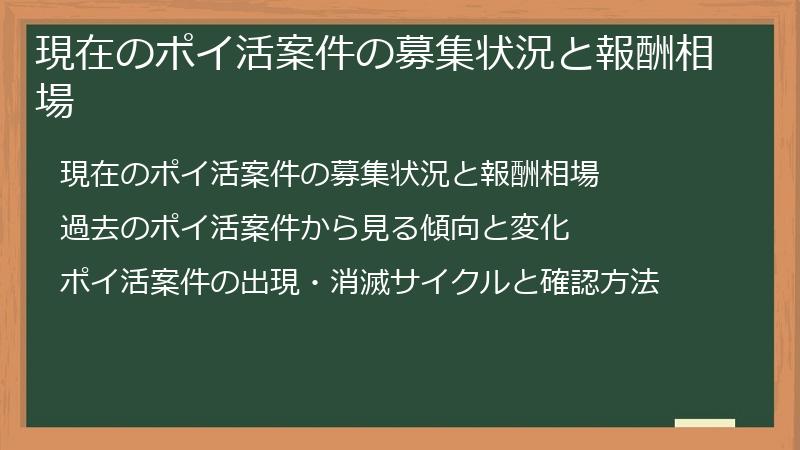 現在のポイ活案件の募集状況と報酬相場

現在のポイ活案件の募集状況と報酬相場

過去のポイ活案件から見る傾向と変化

ポイ活案件の出現・消滅サイクルと確認方法